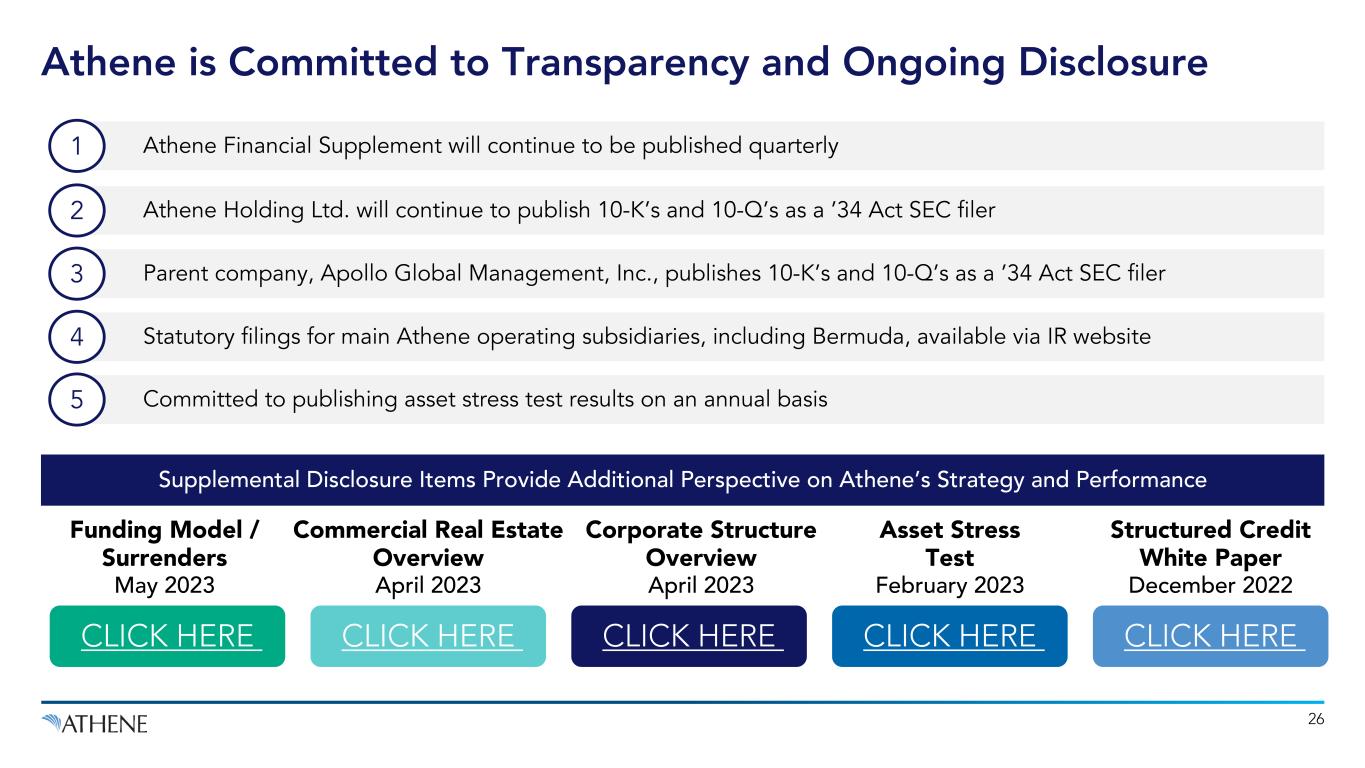 Athene is Committed to Transparency and Ongoing Disclosure

1 Athene Financial Supplement will continue to be published quarterly

2 Athene Holding Ltd. will continue to publish 10-K's and 10-Q's as a '34 Act SEC filer

3 Parent company, Apollo Global Management, Inc., publishes 10-K's and 10-Q's as a '34 Act SEC filer

4 Statutory filings for main Athene operating subsidiaries, including Bermuda, available via IR website

5 Committed to publishing asset stress test results on an annual basis

Supplemental Disclosure Items Provide Additional Perspective on Athene's Strategy and Performance

Funding Model / Surrenders
May 2023
CLICK HERE

Commercial Real Estate Overview
April 2023
CLICK HERE

Corporate Structure Overview
April 2023
CLICK HERE

Asset Stress Test
February 2023
CLICK HERE

Structured Credit White Paper
December 2022
CLICK HERE

ATHENE

26